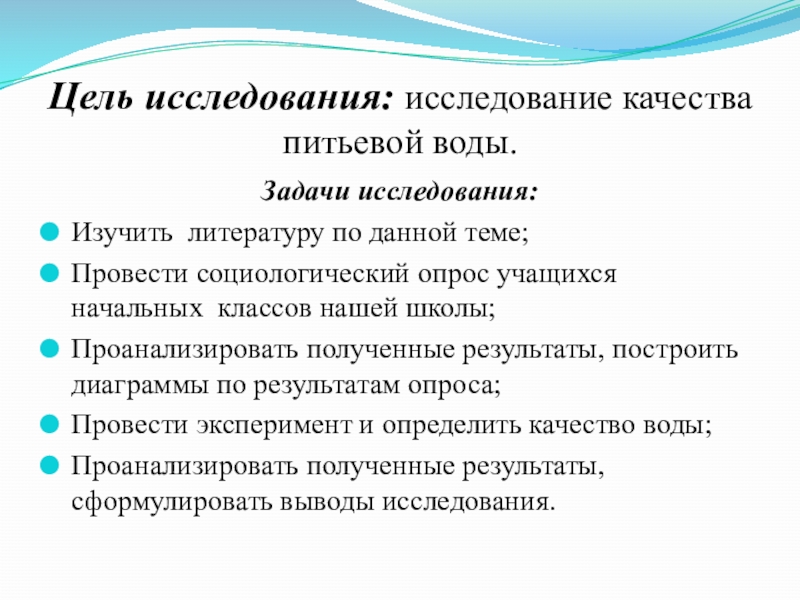 Цель исследования: исследование качества питьевой воды.

Задачи исследования:

Изучить литературу по данной теме;

Провести социологический опрос учащихся начальных классов нашей школы;

Проанализировать полученные результаты, построить диаграммы по результатам опроса;

Провести эксперимент и определить качество воды;

Проанализировать полученные результаты, сформулировать выводы исследования.